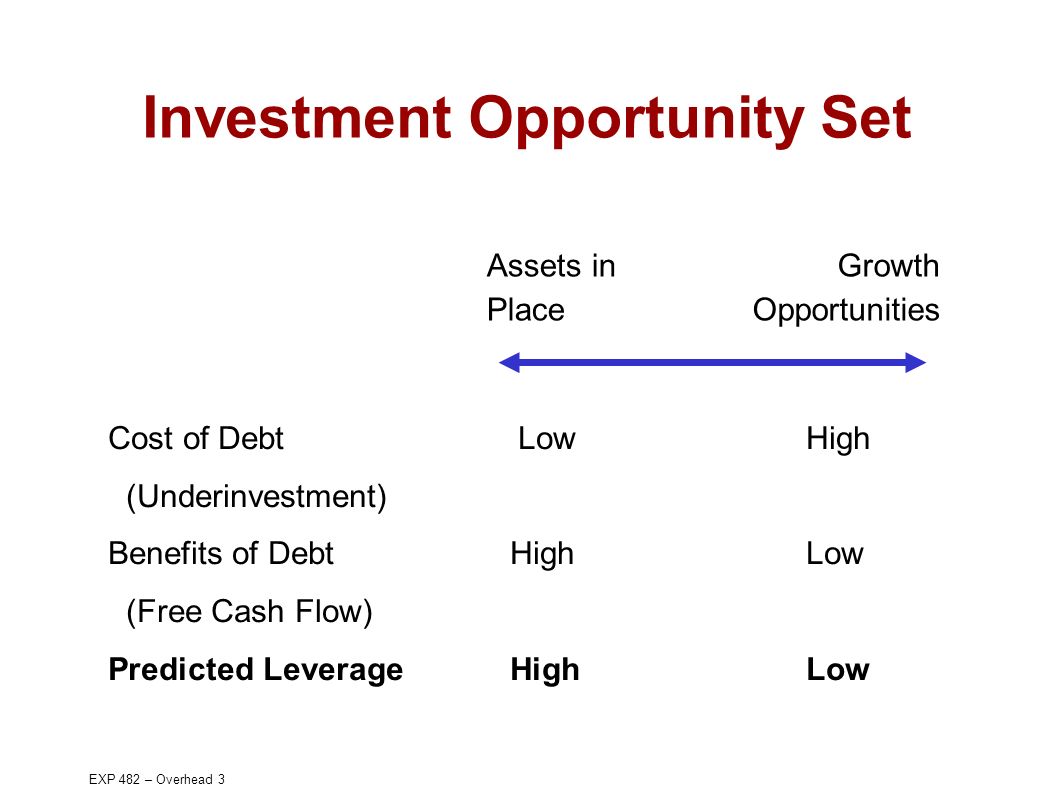 Investment Opportunity Set

| | Assets in Place | Growth Opportunities |
|---|---|---|
| Cost of Debt (Underinvestment) | Low | High |
| Benefits of Debt (Free Cash Flow) | High | Low |
| **Predicted Leverage** | **High** | **Low** |

EXP 482 – Overhead 3